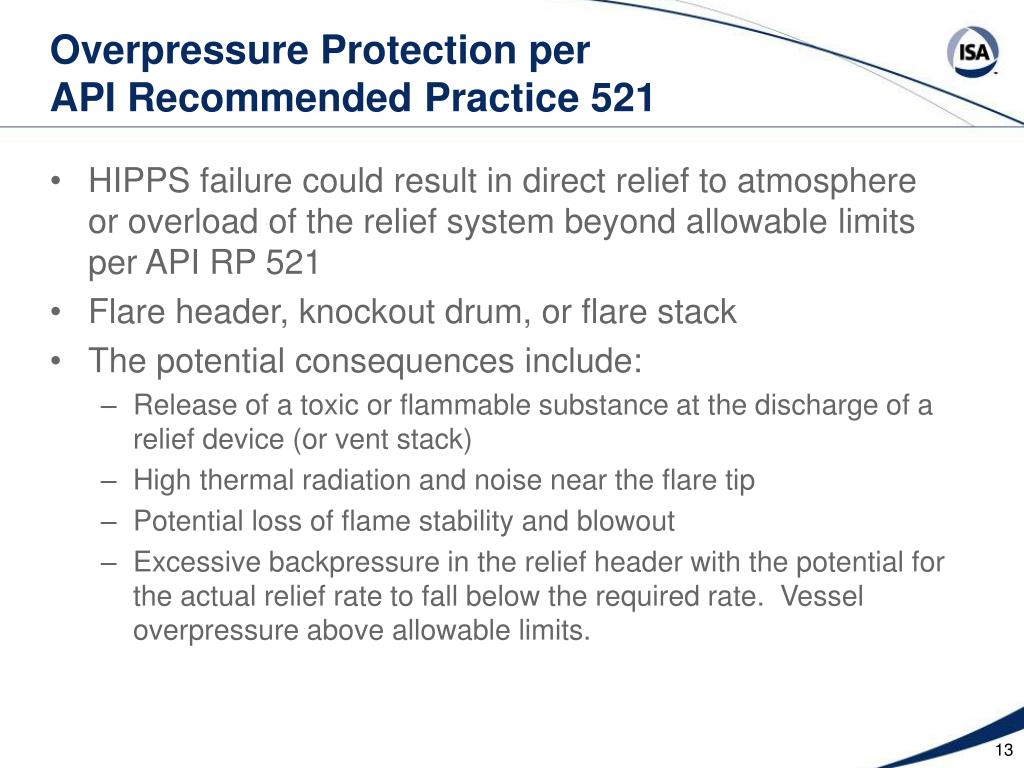 Overpressure Protection per API Recommended Practice 521

ISA

• HIPPS failure could result in direct relief to atmosphere or overload of the relief system beyond allowable limits per API RP 521
• Flare header, knockout drum, or flare stack
• The potential consequences include:
– Release of a toxic or flammable substance at the discharge of a relief device (or vent stack)
– High thermal radiation and noise near the flare tip
– Potential loss of flame stability and blowout
– Excessive backpressure in the relief header with the potential for the actual relief rate to fall below the required rate. Vessel overpressure above allowable limits.

13